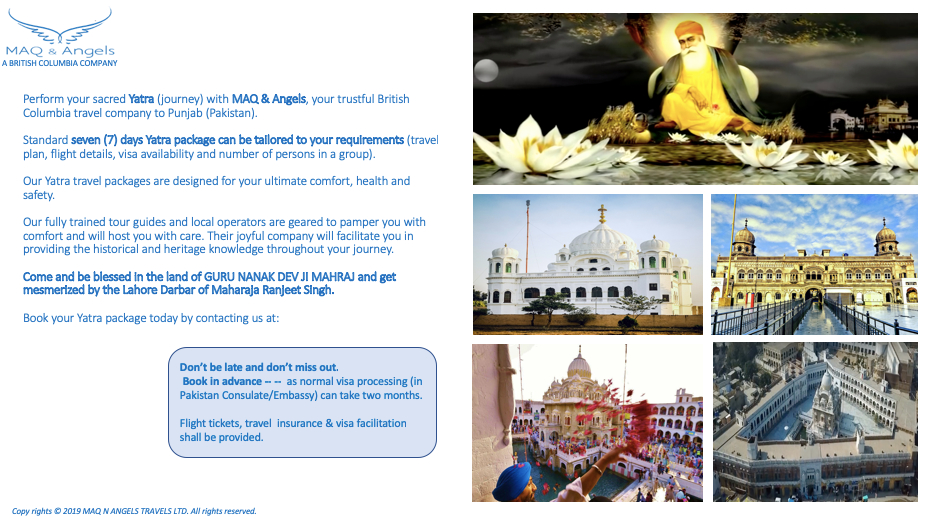 MAQ & Angels
A BRITISH COLUMBIA COMPANY

Perform your sacred Yatra (journey) with MAQ & Angels, your trustful British Columbia travel company to Punjab (Pakistan).

Standard seven (7) days Yatra package can be tailored to your requirements (travel plan, flight details, visa availability and number of persons in a group).

Our Yatra travel packages are designed for your ultimate comfort, health and safety.

Our fully trained tour guides and local operators are geared to pamper you with comfort and will host you with care. Their joyful company will facilitate you in providing the historical and heritage knowledge throughout your journey.

Come and be blessed in the land of GURU NANAK DEV JI MAHRAJ and get mesmerized by the Lahore Darbar of Maharaja Ranjeet Singh.

Book your Yatra package today by contacting us at:

Don't be late and don't miss out.
Book in advance -- -- as normal visa processing (in Pakistan Consulate/Embassy) can take two months.

Flight tickets, travel insurance & visa facilitation shall be provided.

Copy rights © 2019 MAQ N ANGELS TRAVELS LTD. All rights reserved.